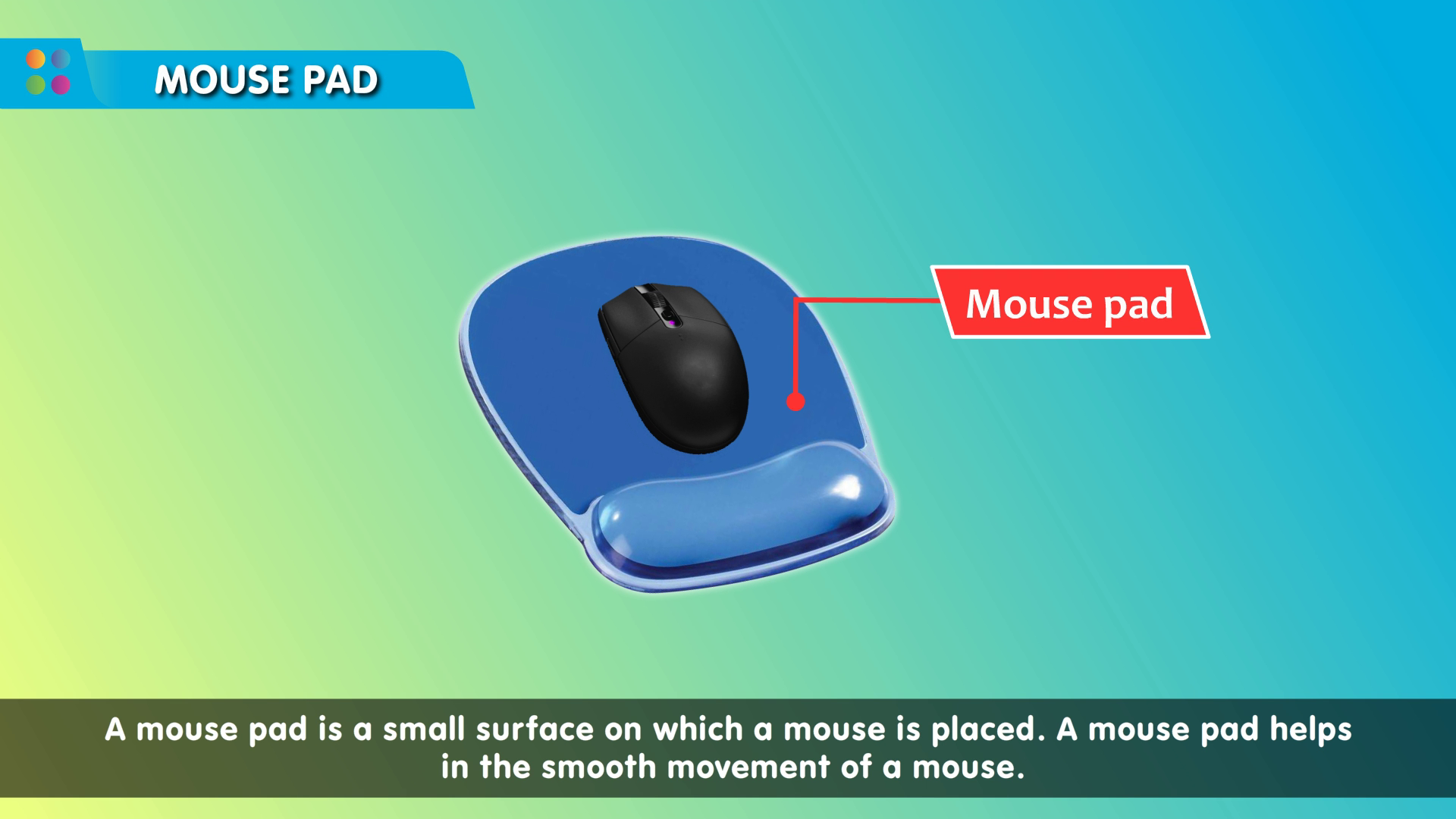 MOUSE PAD

Mouse pad

A mouse pad is a small surface on which a mouse is placed. A mouse pad helps in the smooth movement of a mouse.